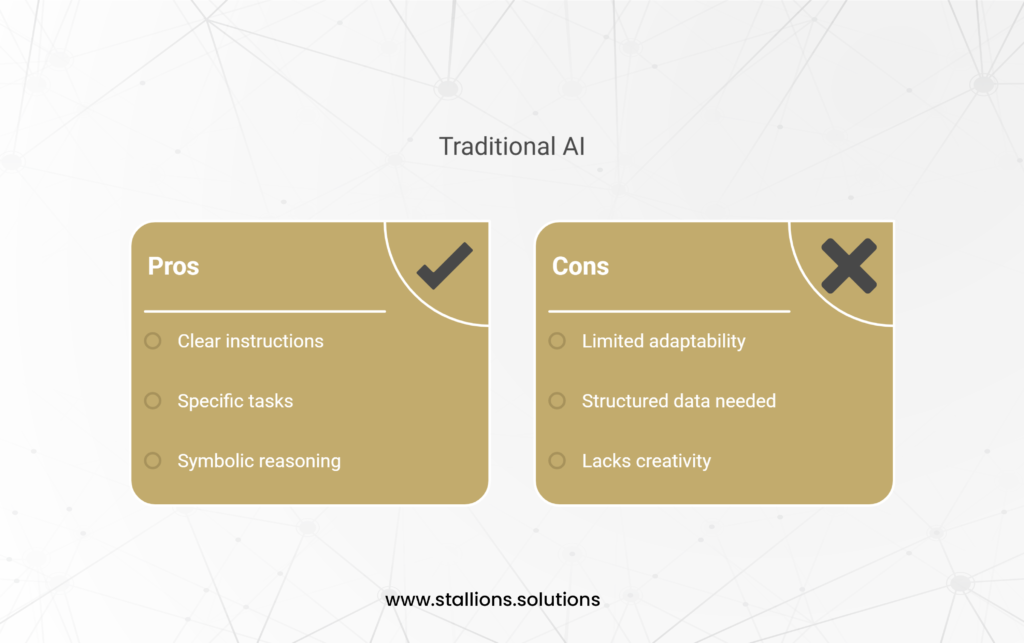 Traditional AI

Pros

Clear instructions

Specific tasks

Symbolic reasoning

Cons

Limited adaptability

Structured data needed

Lacks creativity

www.stallions.solutions